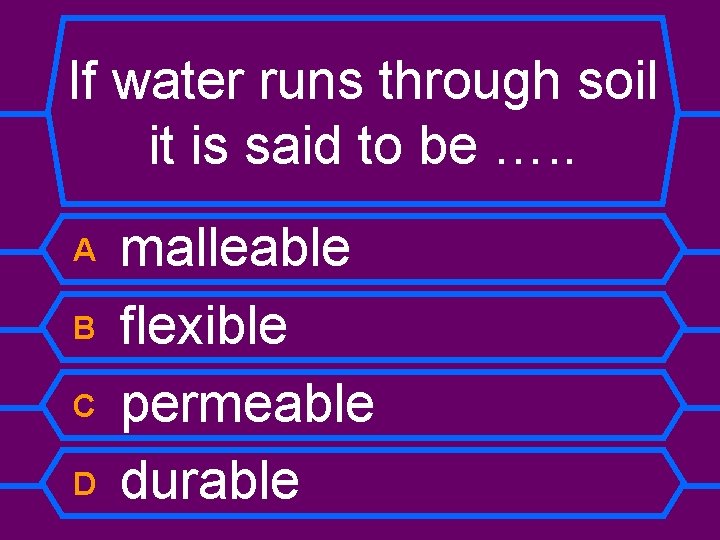 If water runs through soil it is said to be …..

A malleable

B flexible

C permeable

D durable